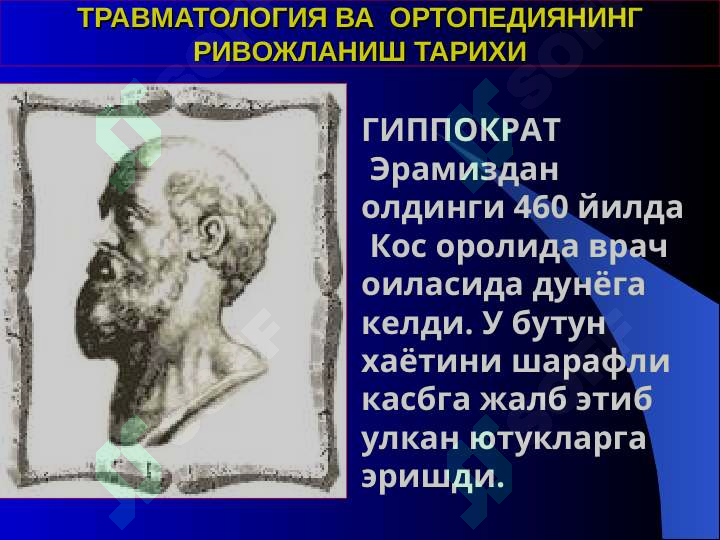 ТРАВМАТОЛОГИЯ ВА ОРТОПЕДИЯНИНГ РИВОЖЛАНИШ ТАРИХИ

ГИППОКРАТ
Эрамиздан олдинги 460 йилда Кос оролида врач оиласида дунёга келди. У бутун хаётини шарафли касбга жалб этиб улкан ютукларга эришди.